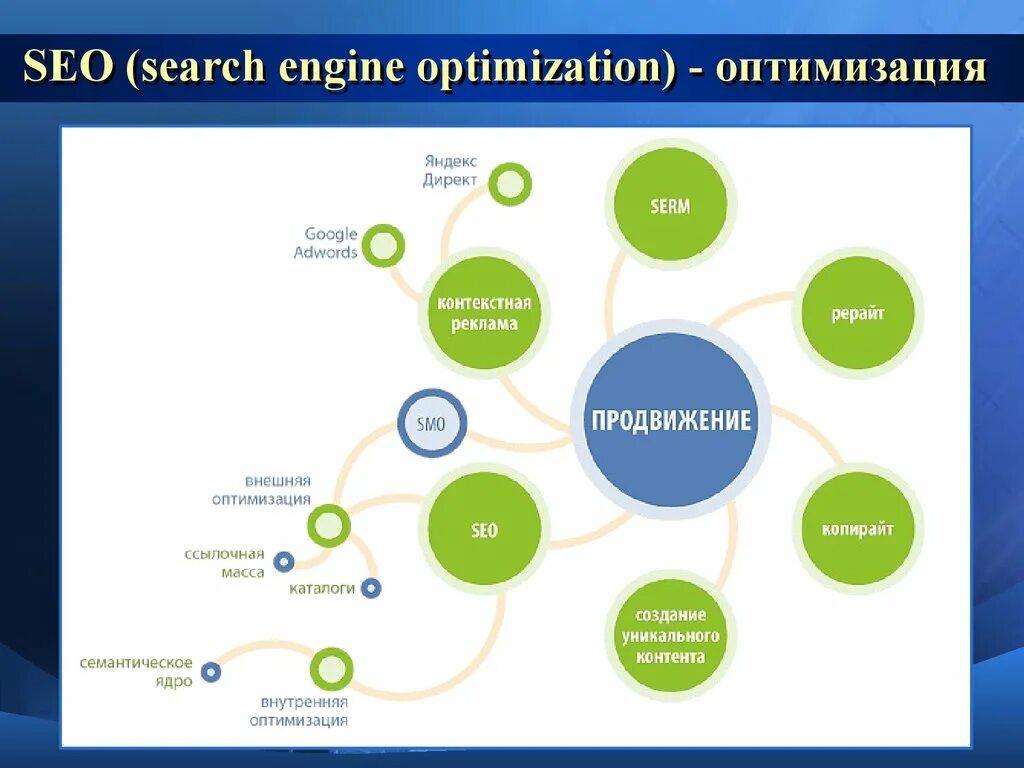 SEO (search engine optimization) - оптимизация

Яндекс Директ

Google Adwords

контекстная реклама

SERM

рерайт

ПРОДВИЖЕНИЕ

SMO

внешняя оптимизация

ссылочная масса

каталоги

SEO

копирайт

создание уникального контента

семантическое ядро

внутренняя оптимизация